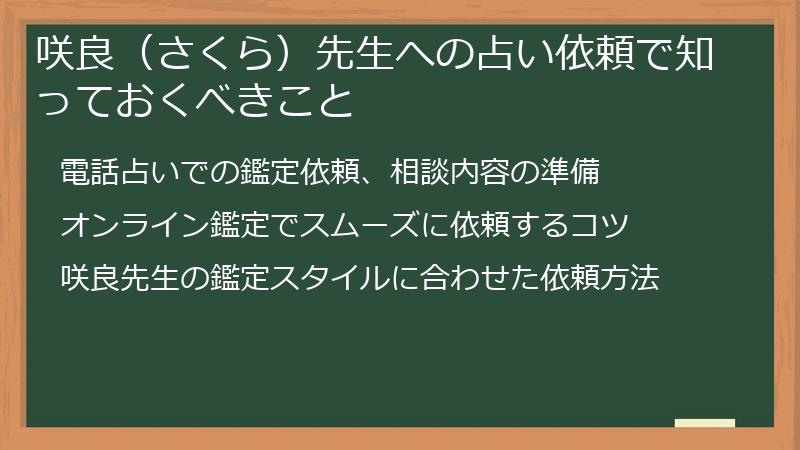 咲良（さくら）先生への占い依頼で知っておくべきこと

電話占いでの鑑定依頼、相談内容の準備

オンライン鑑定でスムーズに依頼するコツ

咲良先生の鑑定スタイルに合わせた依頼方法